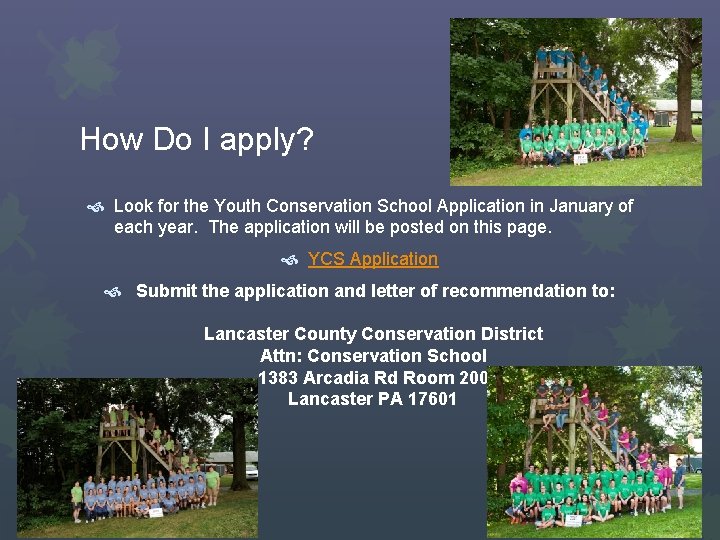 How Do I apply?

Look for the Youth Conservation School Application in January of each year. The application will be posted on this page.

YCS Application

Submit the application and letter of recommendation to:

Lancaster County Conservation District
Attn: Conservation School
1383 Arcadia Rd Room 200
Lancaster PA 17601